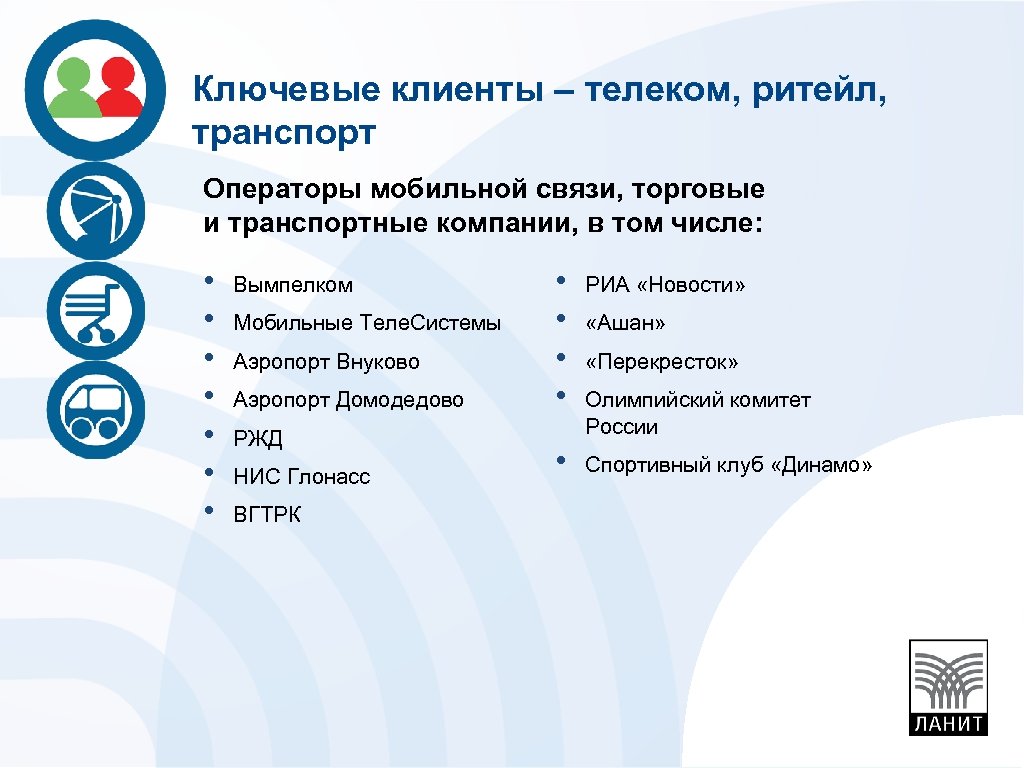 Ключевые клиенты – телеком, ритейл, транспорт

Операторы мобильной связи, торговые и транспортные компании, в том числе:

• Вымпелком
• Мобильные ТелеСистемы
• Аэропорт Внуково
• Аэропорт Домодедово
• РЖД
• НИС Глонасс
• ВГТРК

• РИА «Новости»
• «Ашан»
• «Перекресток»
• Олимпийский комитет России
• Спортивный клуб «Динамо»

ЛАНИТ